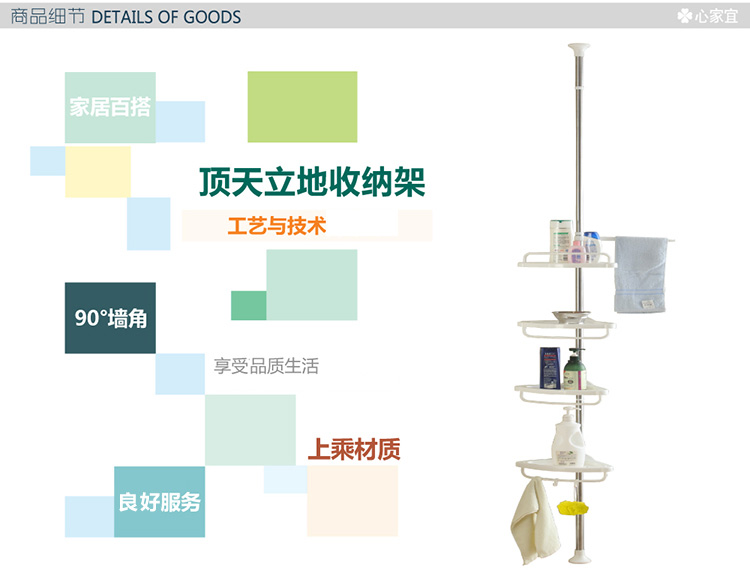 商品细节 DETAILS OF GOODS

心家宜

家居百搭

顶天立地收纳架

工艺与技术

90°墙角

享受品质生活

上乘材质

良好服务